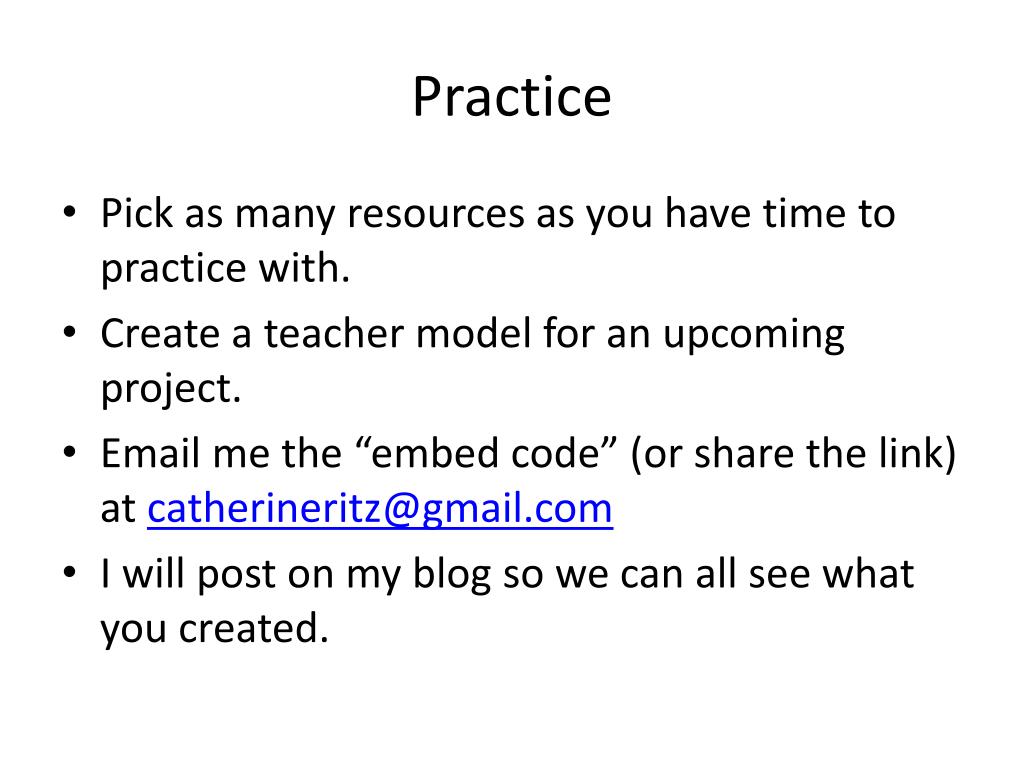 Practice

• Pick as many resources as you have time to practice with.
• Create a teacher model for an upcoming project.
• Email me the “embed code” (or share the link) at catherineritz@gmail.com
• I will post on my blog so we can all see what you created.